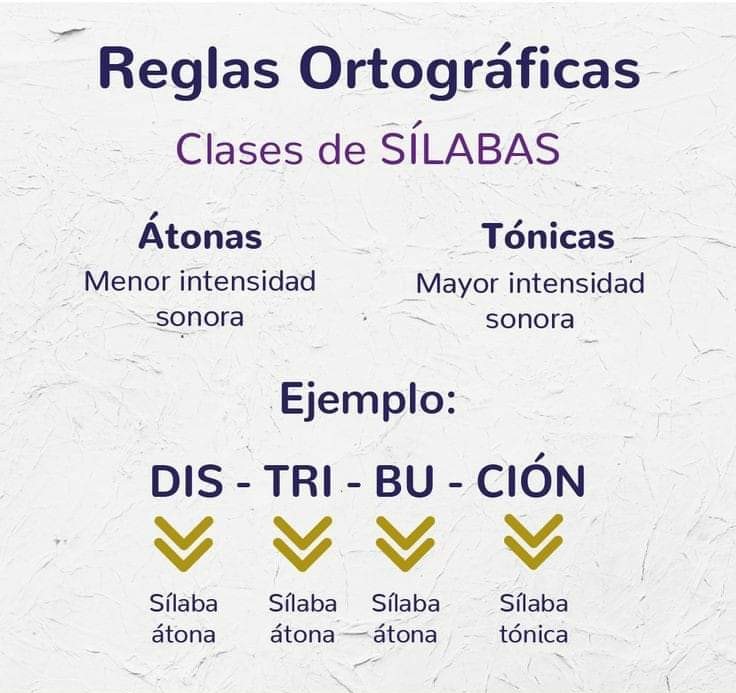 Reglas Ortográficas

Clases de SÍLABAS

Átonas
Menor intensidad sonora

Tónicas
Mayor intensidad sonora

Ejemplo:

DIS - TRI - BU - CIÓN

Sílaba átona

Sílaba átona

Sílaba átona

Sílaba tónica